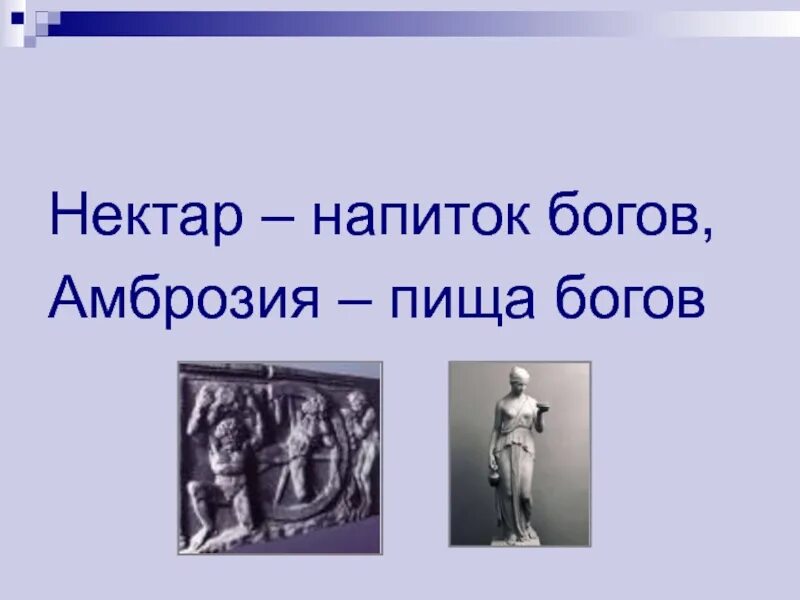 Нектар – напиток богов,
Амброзия – пища богов